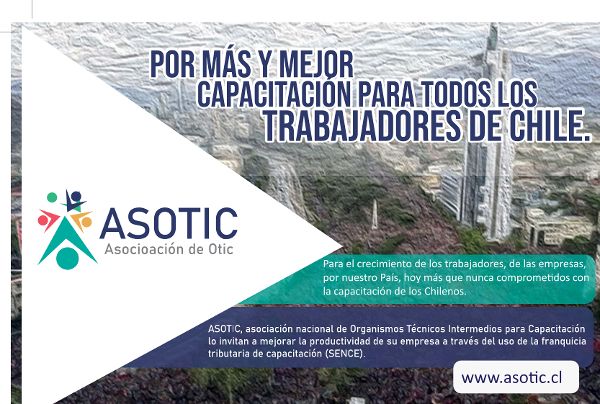 POR MÁS Y MEJOR
CAPACITACIÓN PARA TODOS LOS
TRABAJADORES DE CHILE.

ASOTIC
Asocioación de Otic

Para el crecimiento de los trabajadores, de las empresas, por nuestro País, hoy más que nunca comprometidos con la capacitación de los Chilenos.

ASOTIC, asociación nacional de Organismos Técnicos Intermedios para Capacitación lo invitan a mejorar la productividad de su empresa a través del uso de la franquicia tributaria de capacitación (SENCE).

www.asotic.cl